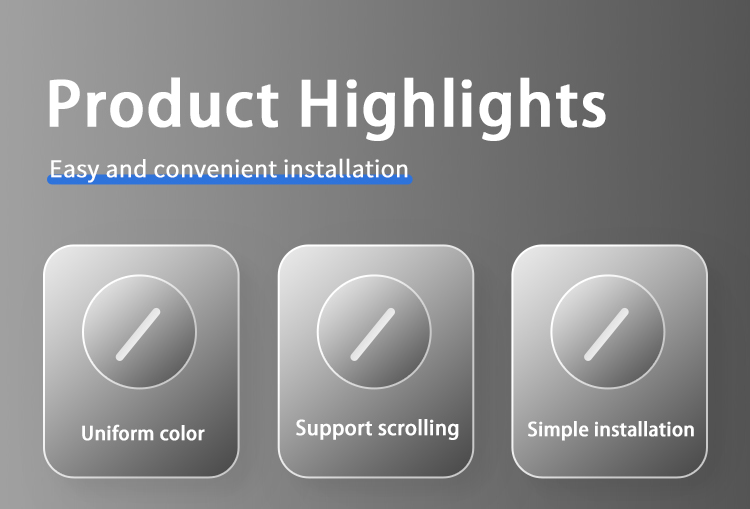 Product Highlights

Easy and convenient installation

Uniform color

Support scrolling

Simple installation